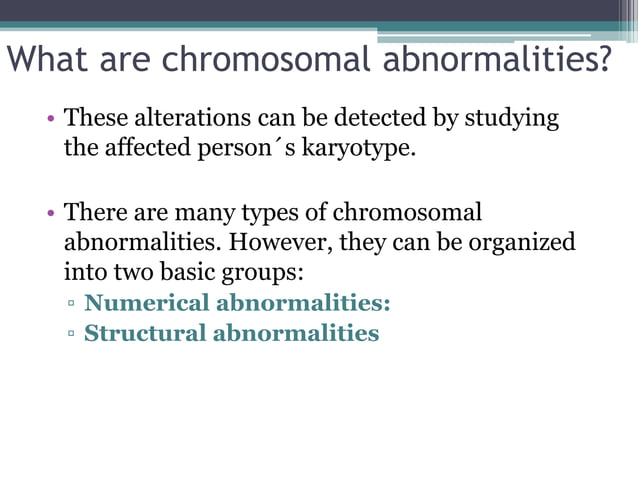 What are chromosomal abnormalities?

• These alterations can be detected by studying the affected person´s karyotype.

• There are many types of chromosomal abnormalities. However, they can be organized into two basic groups:
▫ Numerical abnormalities:
▫ Structural abnormalities